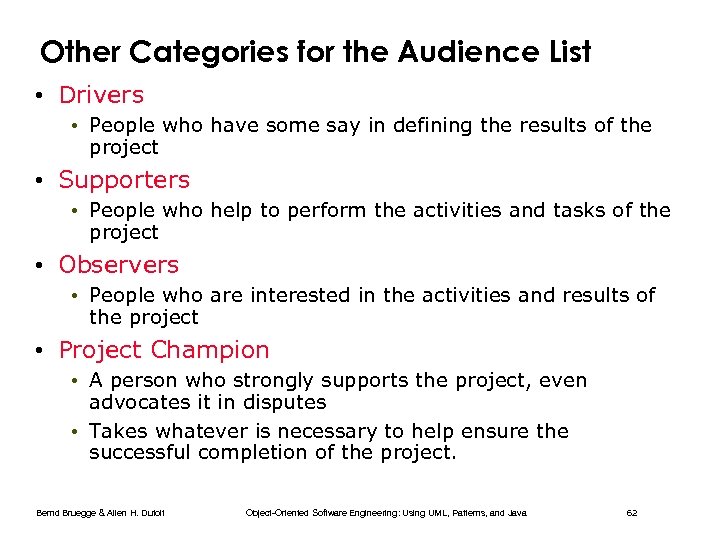 Other Categories for the Audience List

• Drivers
  • People who have some say in defining the results of the project
• Supporters
  • People who help to perform the activities and tasks of the project
• Observers
  • People who are interested in the activities and results of the project
• Project Champion
  • A person who strongly supports the project, even advocates it in disputes
  • Takes whatever is necessary to help ensure the successful completion of the project.

Bernd Bruegge & Allen H. Dutoit   Object-Oriented Software Engineering: Using UML, Patterns, and Java   62